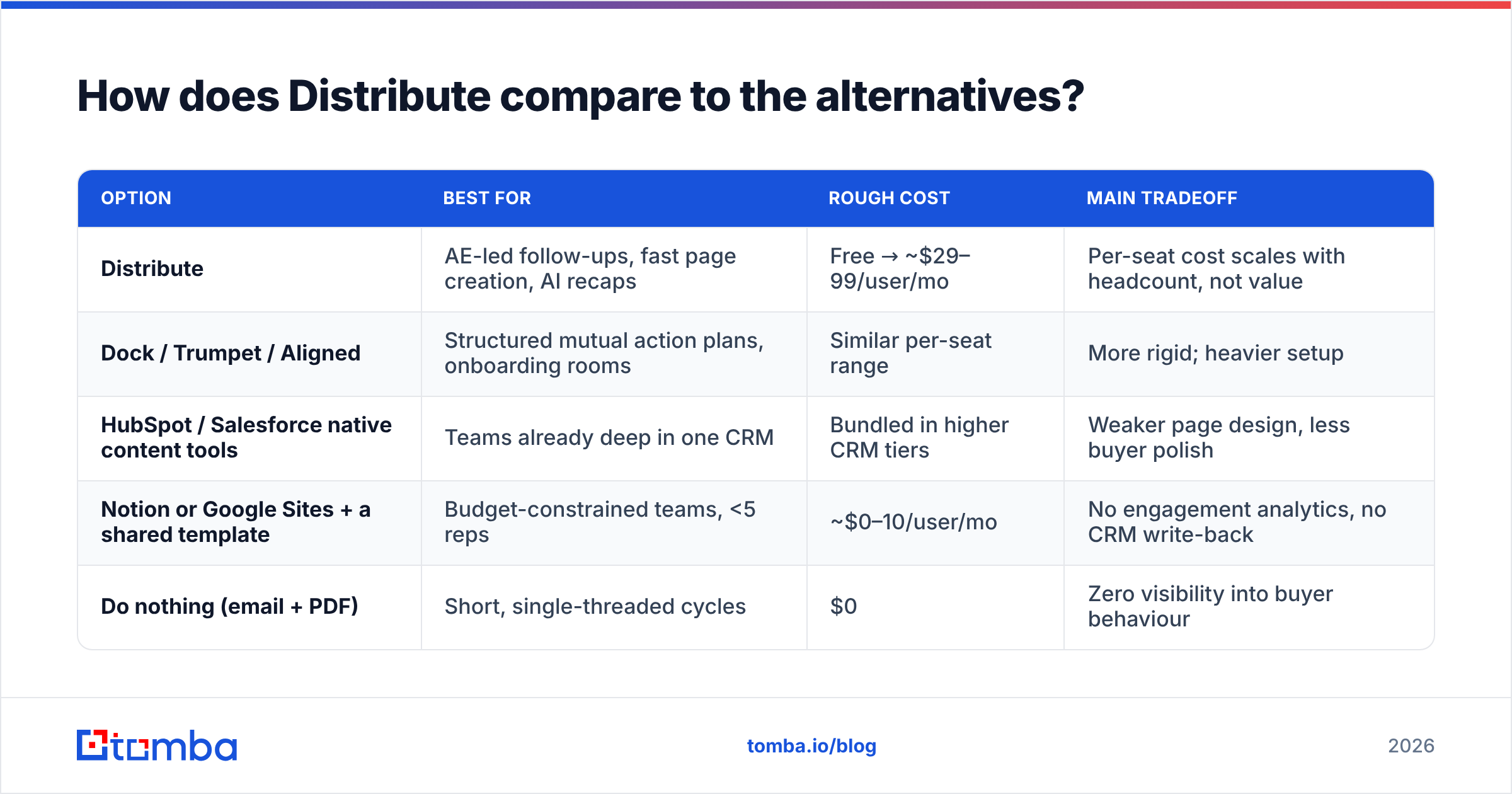 How does Distribute compare to the alternatives?

| OPTION | BEST FOR | ROUGH COST | MAIN TRADEOFF |
|---|---|---|---|
| Distribute | AE-led follow-ups, fast page creation, AI recaps | Free → ~\$29–99/user/mo | Per-seat cost scales with headcount, not value |
| Dock / Trumpet / Aligned | Structured mutual action plans, onboarding rooms | Similar per-seat range | More rigid; heavier setup |
| HubSpot / Salesforce native content tools | Teams already deep in one CRM | Bundled in higher CRM tiers | Weaker page design, less buyer polish |
| Notion or Google Sites + a shared template | Budget-constrained teams, <5 reps | ~\$0–10/user/mo | No engagement analytics, no CRM write-back |
| Do nothing (email + PDF) | Short, single-threaded cycles | \$0 | Zero visibility into buyer behaviour |

tomba

tomba.io/blog

2026